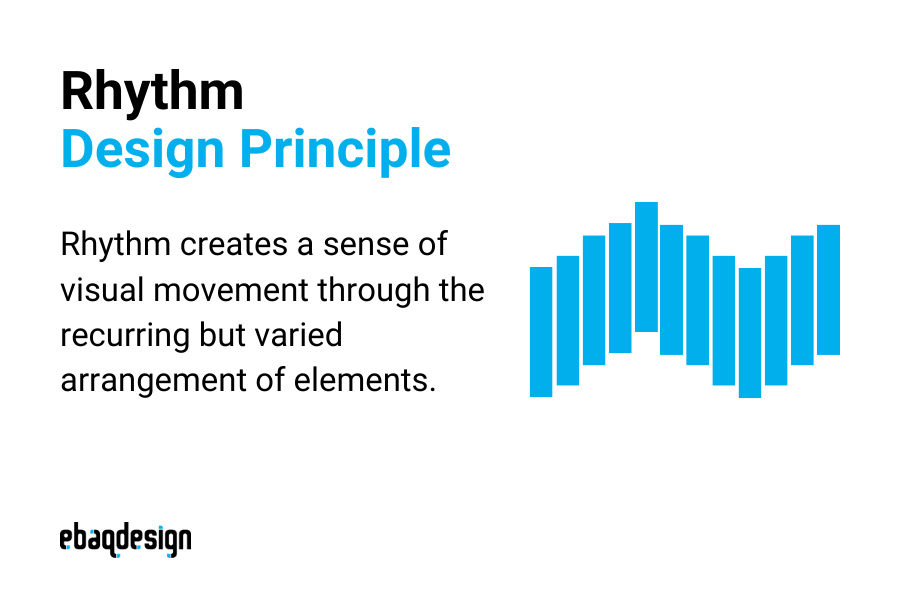 Rhythm
Design Principle

Rhythm creates a sense of visual movement through the recurring but varied arrangement of elements.

ebaqdesign